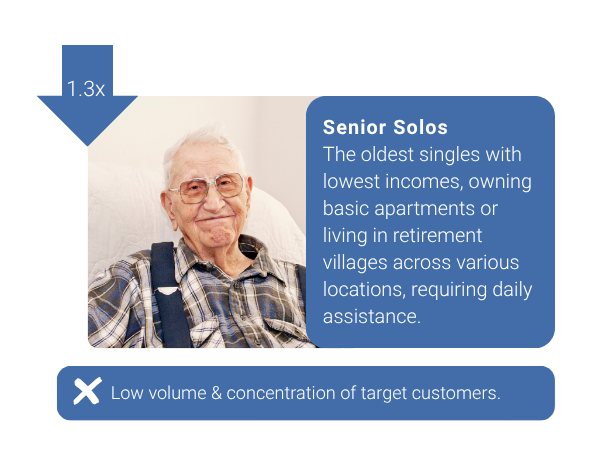 1.3x

Senior Solos
The oldest singles with lowest incomes, owning basic apartments or living in retirement villages across various locations, requiring daily assistance.

Low volume & concentration of target customers.